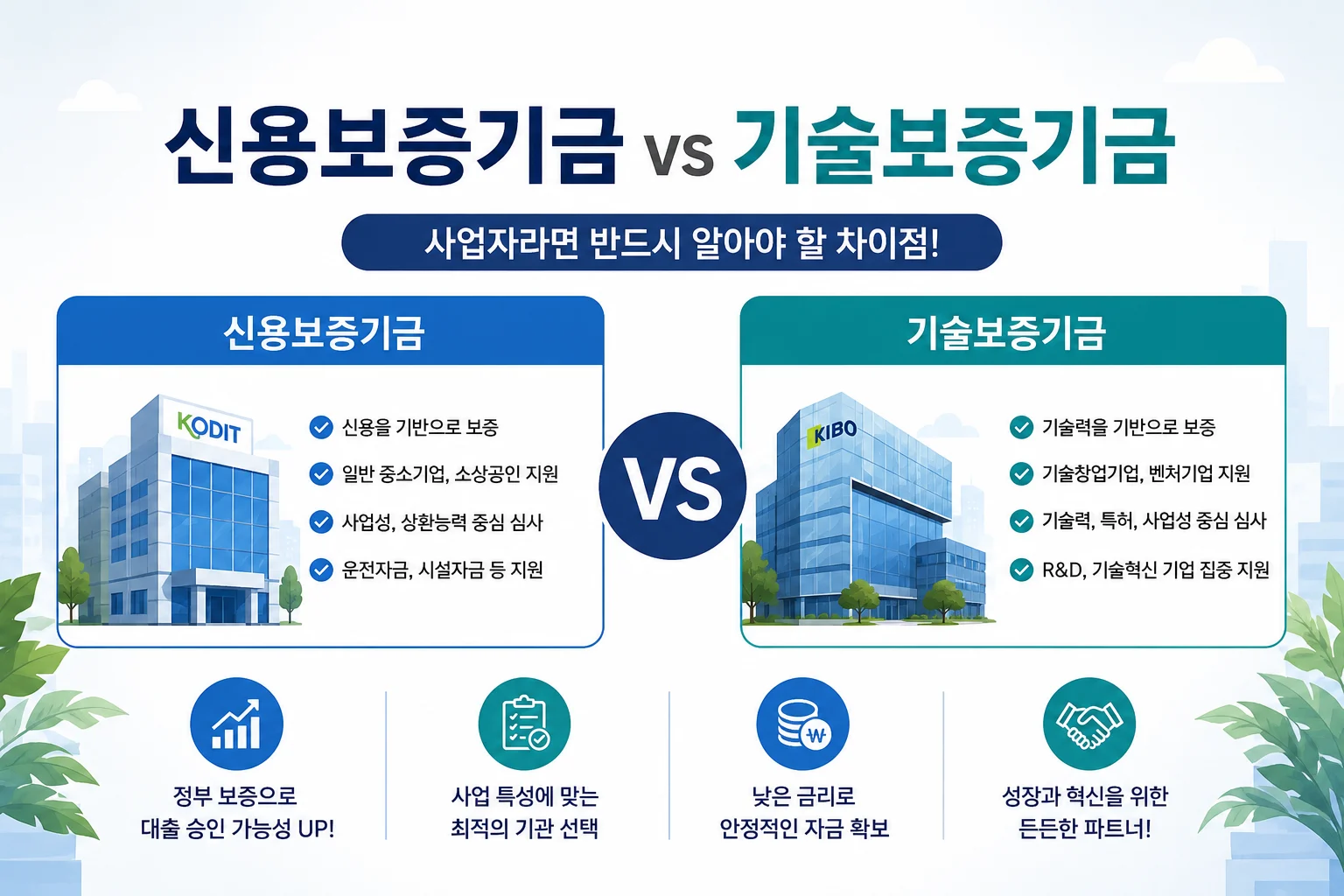 신용보증기금 vs 기술보증기금

사업자라면 반드시 알아야 할 차이점!

신용보증기금

KODIT

신용을 기반으로 보증

일반 중소기업, 소상공인 지원

사업성, 상환능력 중심 심사

운전자금, 시설자금 등 지원

VS

기술보증기금

KIBO

기술력을 기반으로 보증

기술창업기업, 벤처기업 지원

기술력, 특허, 사업성 중심 심사

R&D, 기술혁신 기업 집중 지원

정부 보증으로 대출 승인 가능성 UP!

사업 특성에 맞는 최적의 기관 선택

₩

낮은 금리로 안정적인 자금 확보

성장과 혁신을 위한 든든한 파트너!